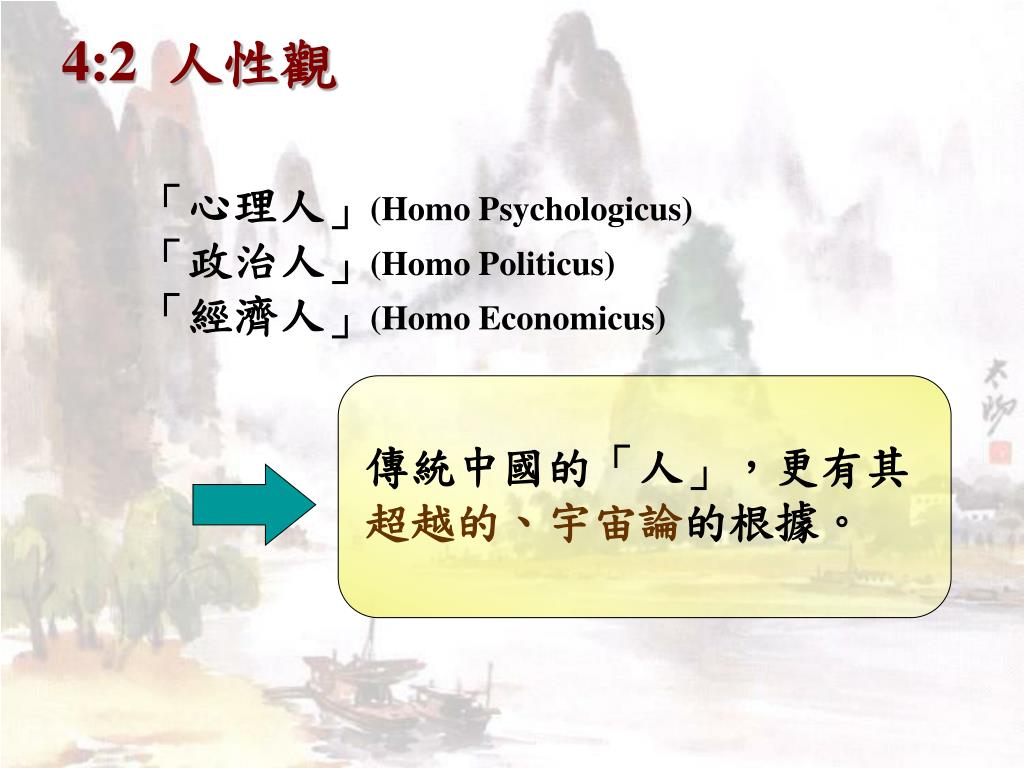 4:2 人性觀

「心理人」(Homo Psychologicus)
「政治人」(Homo Politicus)
「經濟人」(Homo Economicus)

傳統中國的「人」，更有其超越的、宇宙論的根據。